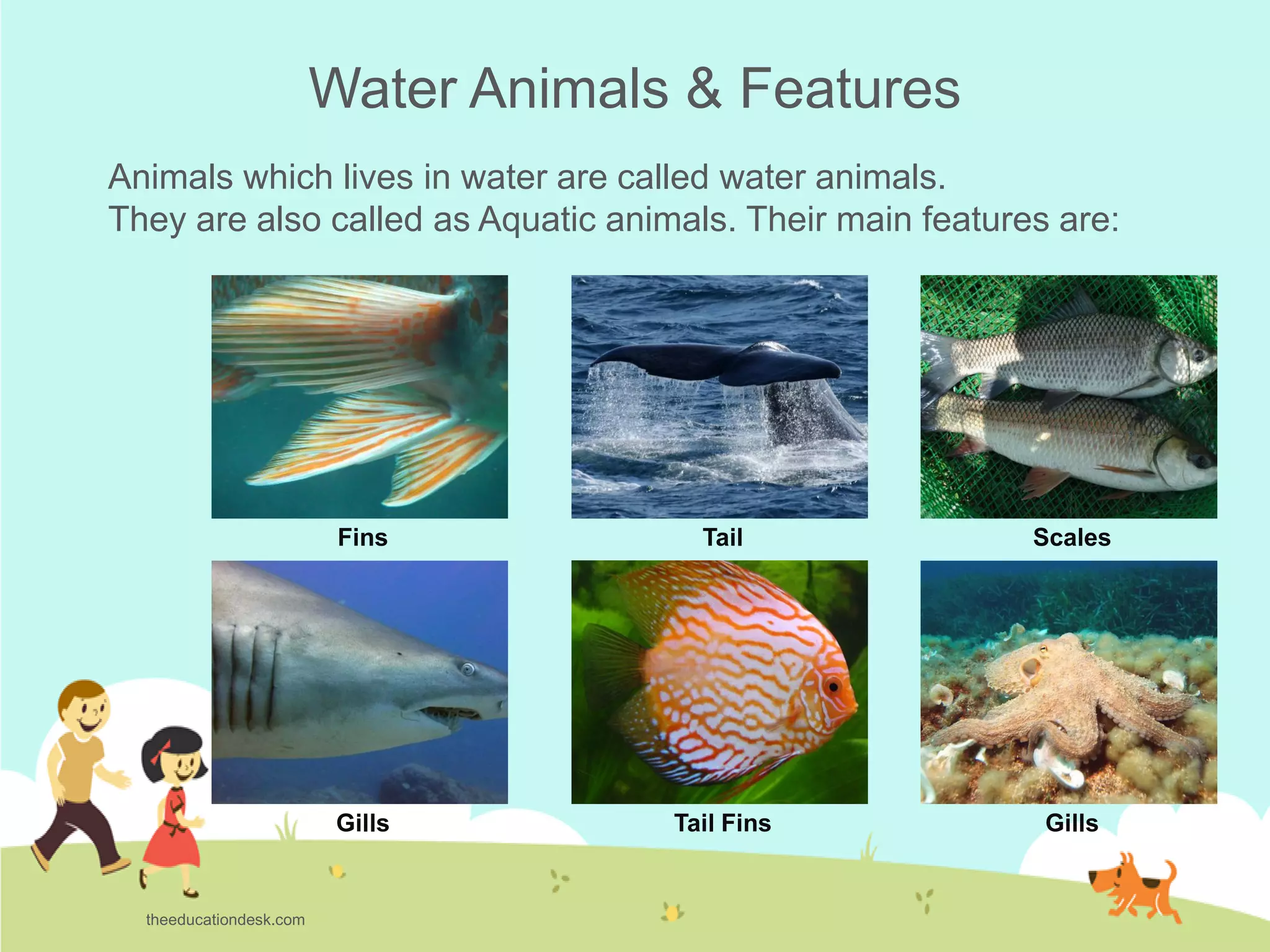 Water Animals & Features

Animals which lives in water are called water animals. They are also called as Aquatic animals. Their main features are:

Fins

Tail

Scales

Gills

Tail Fins

Gills

theeducationdesk.com